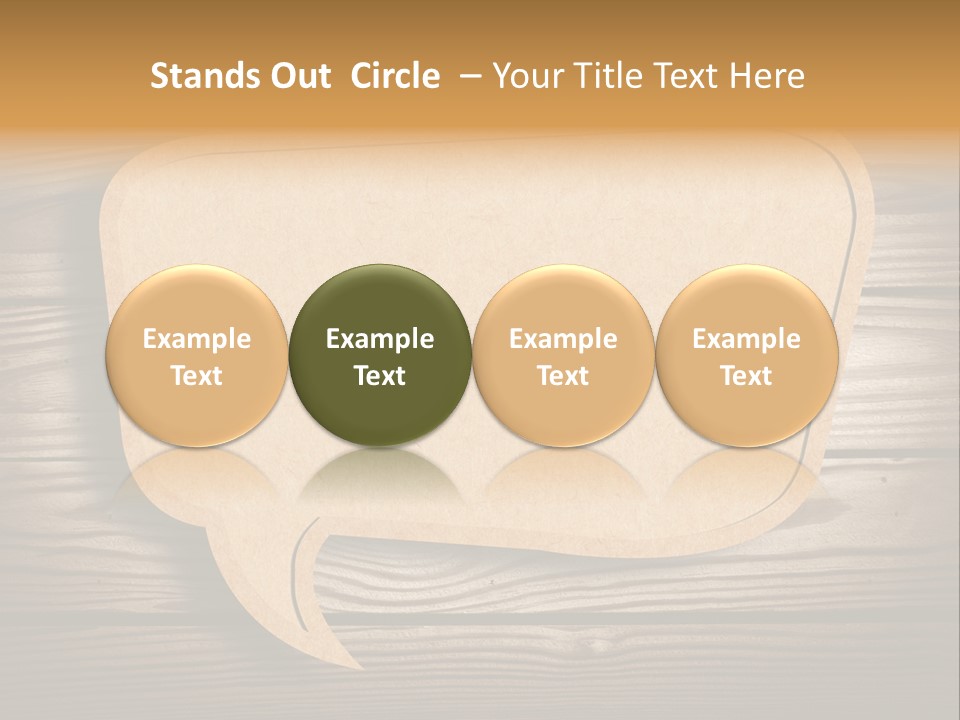 Stands Out Circle – Your Title Text Here

Example Text

Example Text

Example Text

Example Text